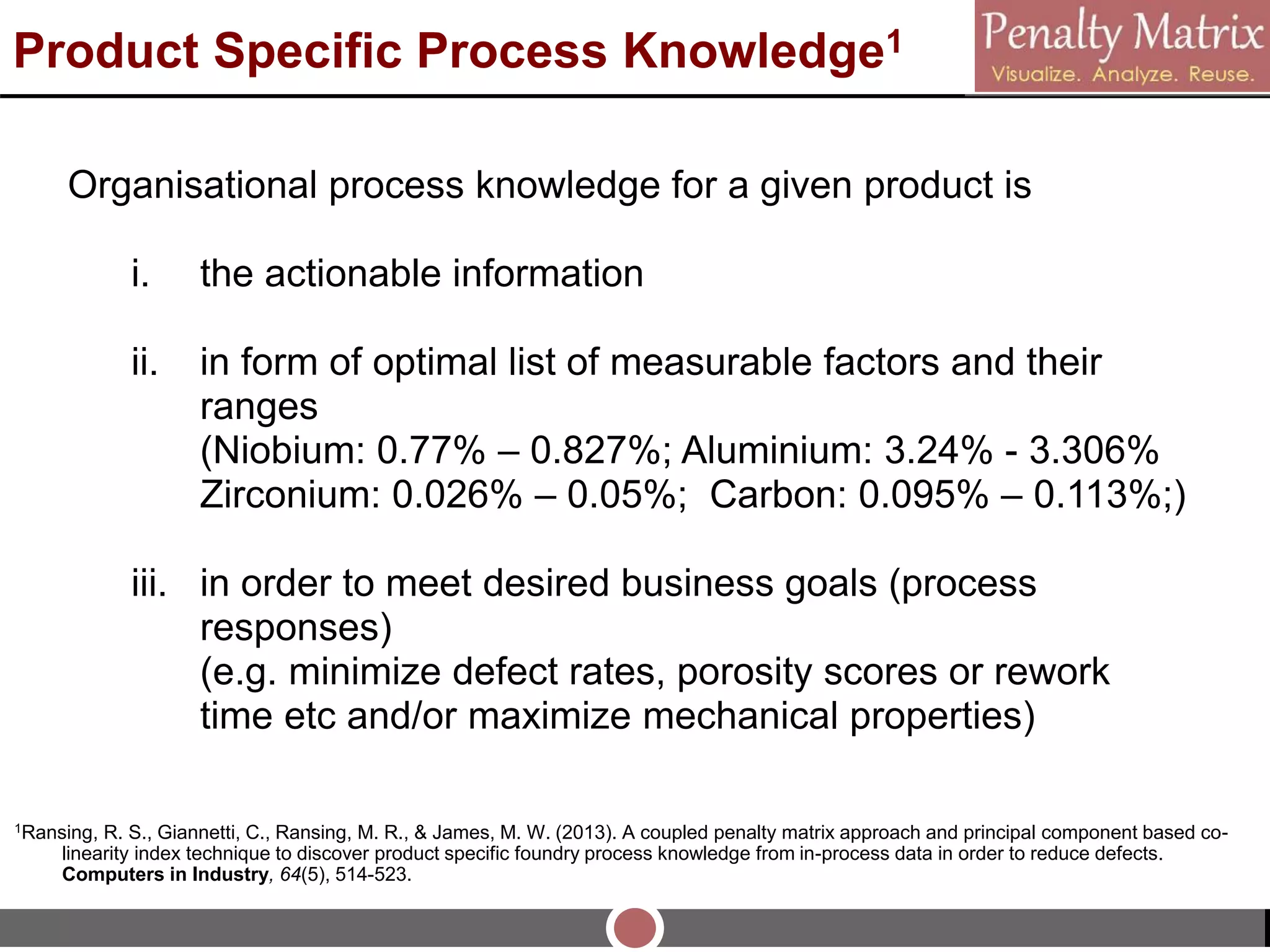 Product Specific Process Knowledge$^1$

Penalty Matrix
Visualize. Analyze. Reuse.

Organisational process knowledge for a given product is

i. the actionable information

ii. in form of optimal list of measurable factors and their ranges
(Niobium: 0.77% – 0.827%; Aluminium: 3.24% - 3.306%
Zirconium: 0.026% – 0.05%; Carbon: 0.095% – 0.113%;)

iii. in order to meet desired business goals (process responses)
(e.g. minimize defect rates, porosity scores or rework time etc and/or maximize mechanical properties)

$^1$Ransing, R. S., Giannetti, C., Ransing, M. R., & James, M. W. (2013). A coupled penalty matrix approach and principal component based co-linearity index technique to discover product specific foundry process knowledge from in-process data in order to reduce defects. Computers in Industry, 64(5), 514-523.